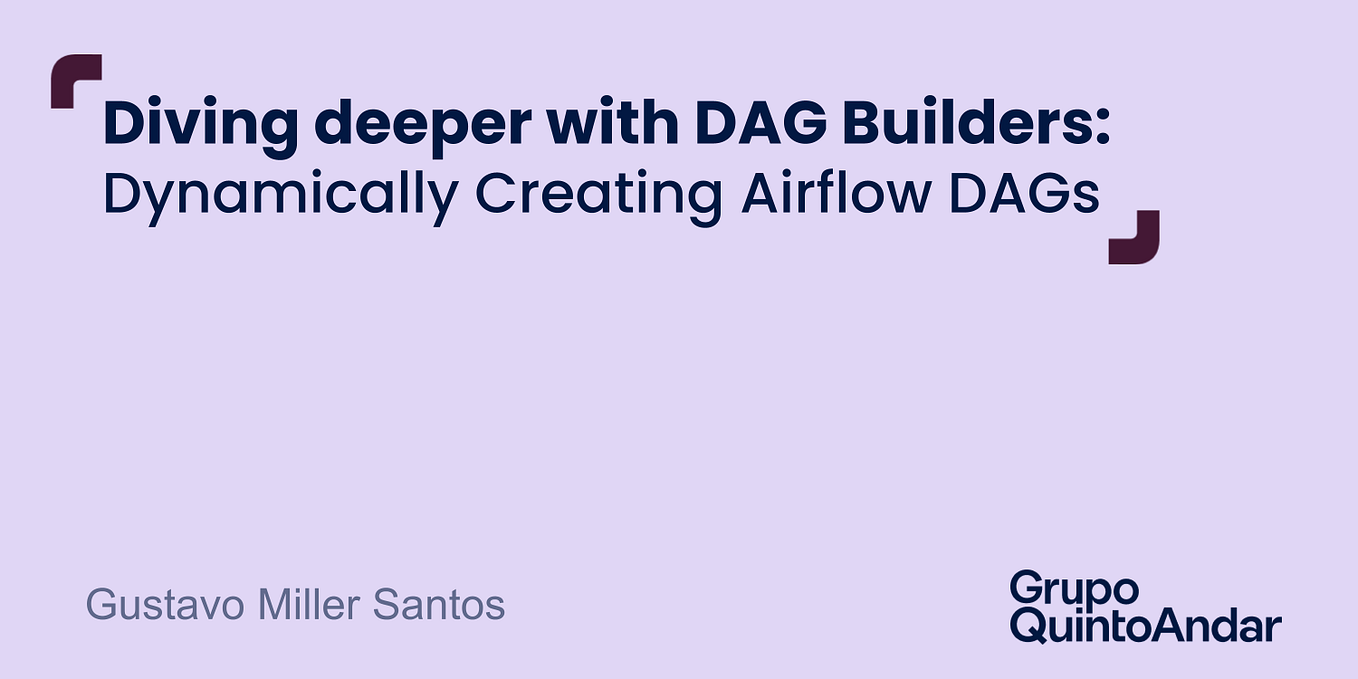 Diving deeper with DAG Builders:
Dynamically Creating Airflow DAGs

Gustavo Miller Santos

Grupo
QuintoAndar